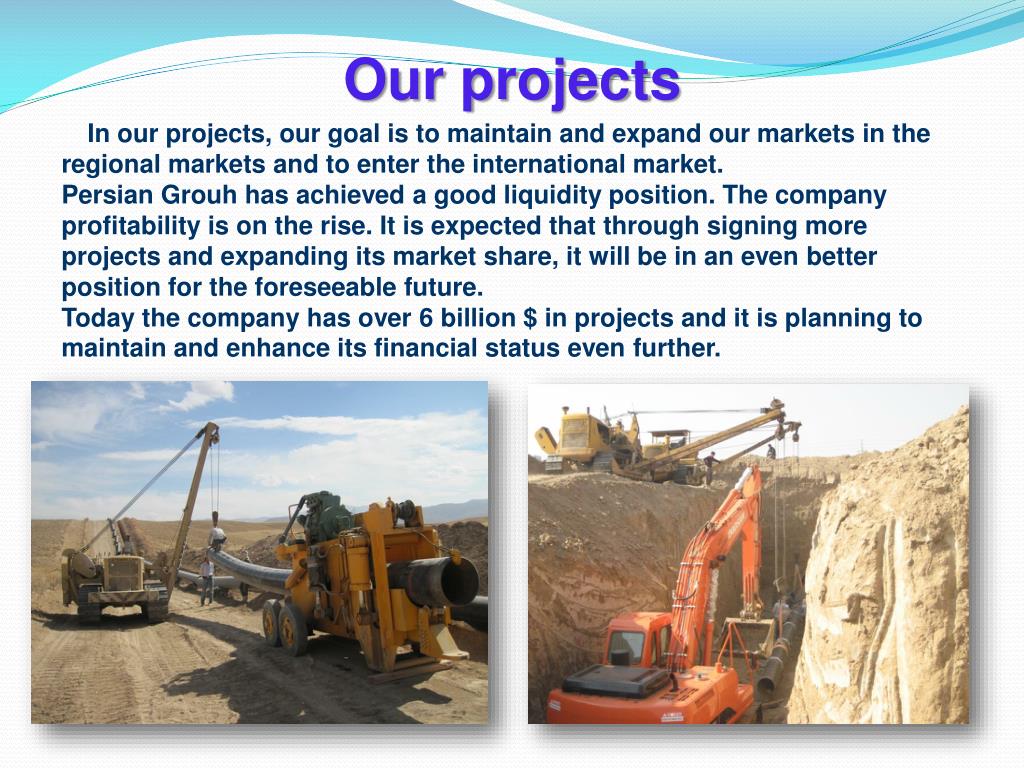 Our projects

In our projects, our goal is to maintain and expand our markets in the regional markets and to enter the international market.

Persian Grouh has achieved a good liquidity position. The company profitability is on the rise. It is expected that through signing more projects and expanding its market share, it will be in an even better position for the foreseeable future.

Today the company has over 6 billion $ in projects and it is planning to maintain and enhance its financial status even further.